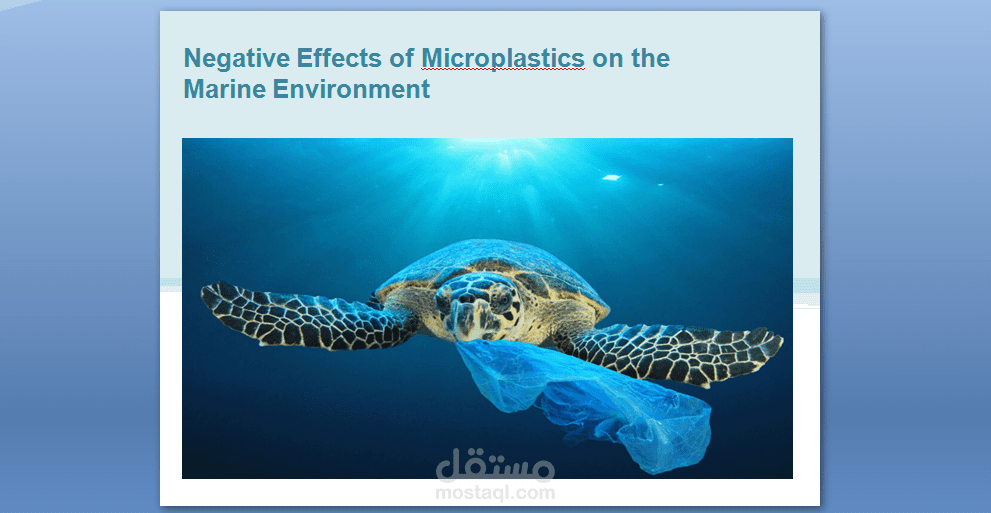 Negative Effects of Microplastics on the Marine Environment

مستقل
mostaql.com